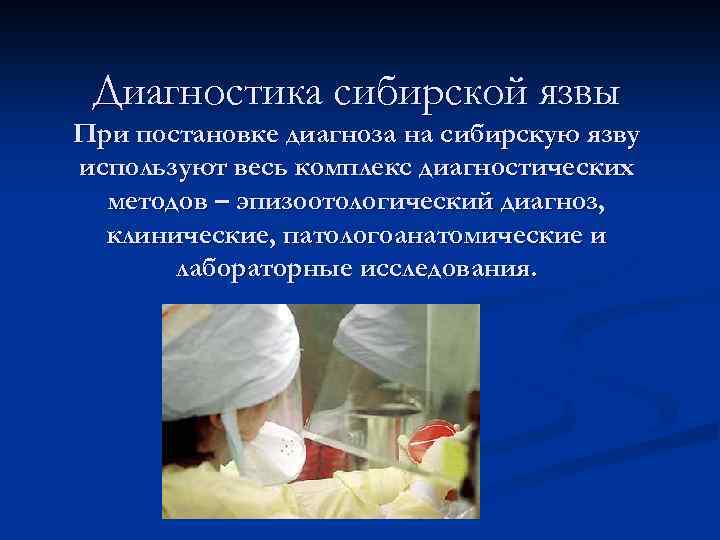 Диагностика сибирской язвы

При постановке диагноза на сибирскую язву используют весь комплекс диагностических методов – эпизоотологический диагноз, клинические, патологоанатомические и лабораторные исследования.